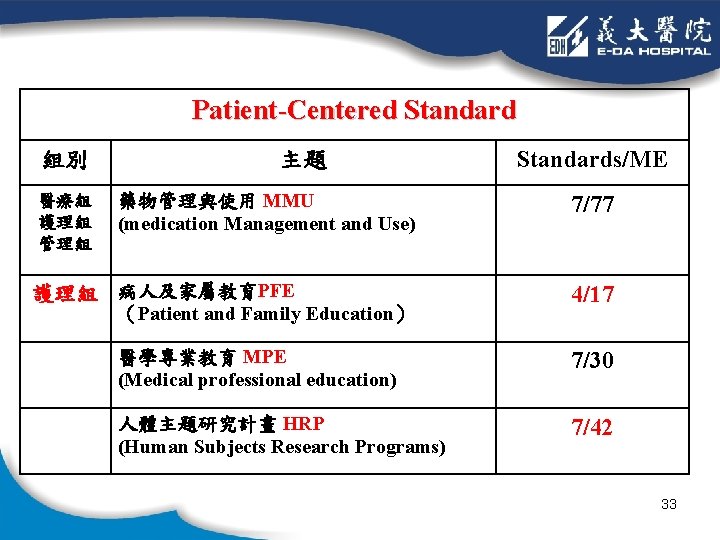 EDH 義大醫院 E-DA HOSPITAL

| Patient-Centered Standard | | |
|---|---|---|
| 組別 | 主題 | Standards/ME |
| 醫療組 護理組 管理組 | 藥物管理與使用 MMU (medication Management and Use) | 7/77 |
| 護理組 | 病人及家屬教育PFE （Patient and Family Education） | 4/17 |
| | 醫學專業教育 MPE (Medical professional education) | 7/30 |
| | 人體主題研究計畫 HRP (Human Subjects Research Programs) | 7/42 |

33